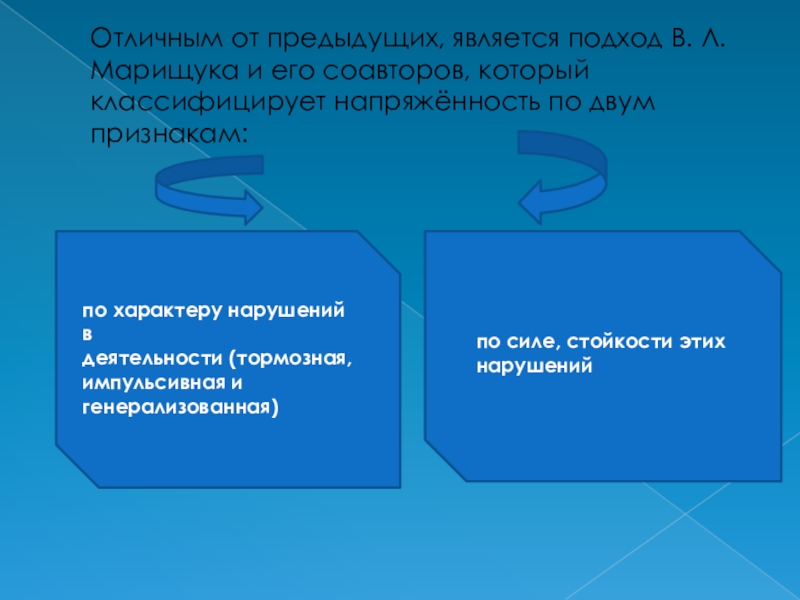 Отличным от предыдущих, является подход В. Л. Марищука и его соавторов, который классифицирует напряжённость по двум признакам:

по характеру нарушений в деятельности (тормозная, импульсивная и генерализованная)

по силе, стойкости этих нарушений